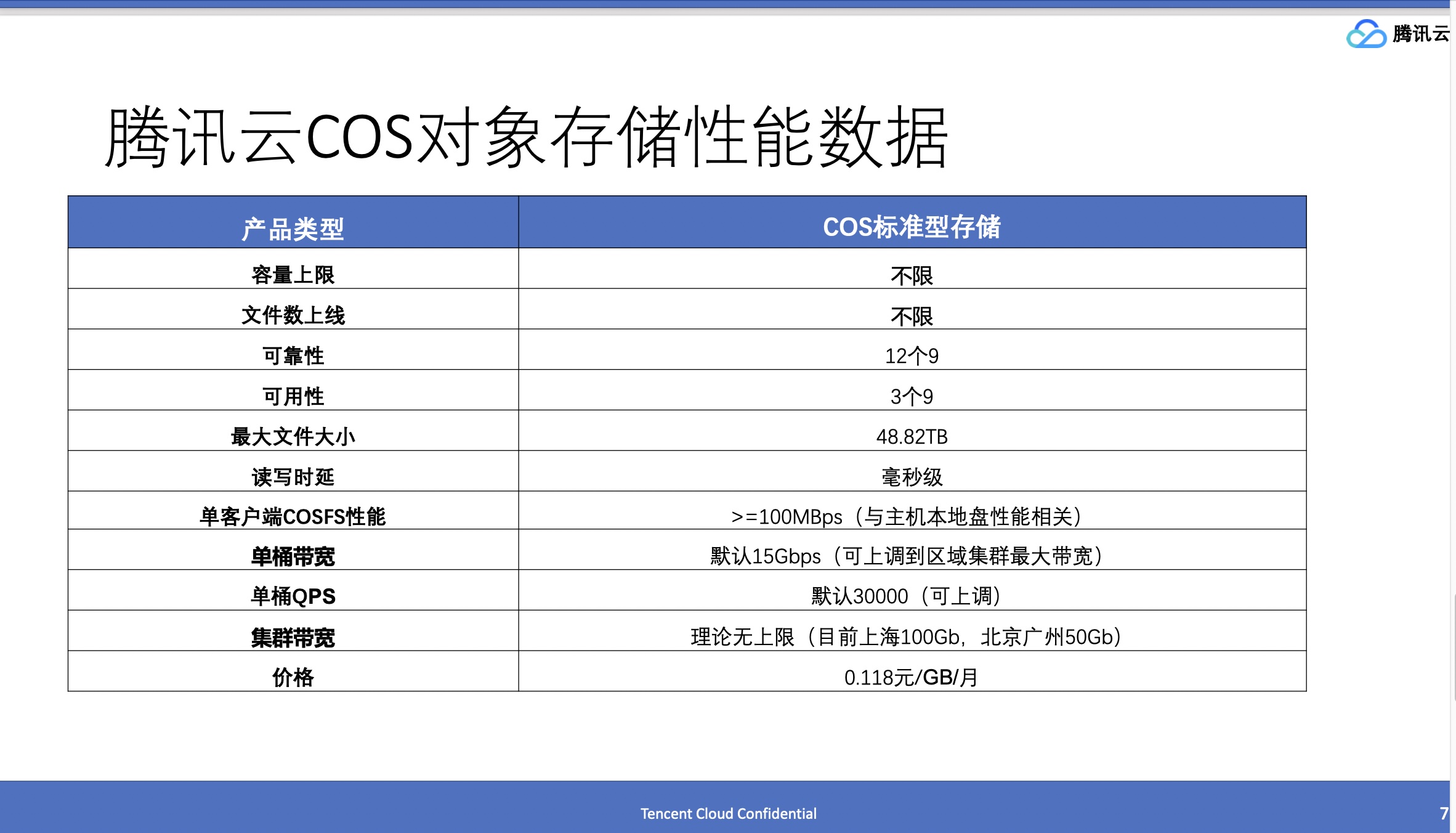 腾讯云

腾讯云COS对象存储性能数据

| 产品类型 | COS标准型存储 |
|---|---|
| 容量上限 | 不限 |
| 文件数上线 | 不限 |
| 可靠性 | 12个9 |
| 可用性 | 3个9 |
| 最大文件大小 | 48.82TB |
| 读写时延 | 毫秒级 |
| 单客户端COSFS性能 | >=100MBps（与主机本地盘性能相关） |
| 单桶带宽 | 默认15Gbps（可上调到区域集群最大带宽） |
| 单桶QPS | 默认30000（可上调） |
| 集群带宽 | 理论无上限（目前上海100Gb，北京广州50Gb） |
| 价格 | 0.118元/GB/月 |

Tencent Cloud Confidential

7